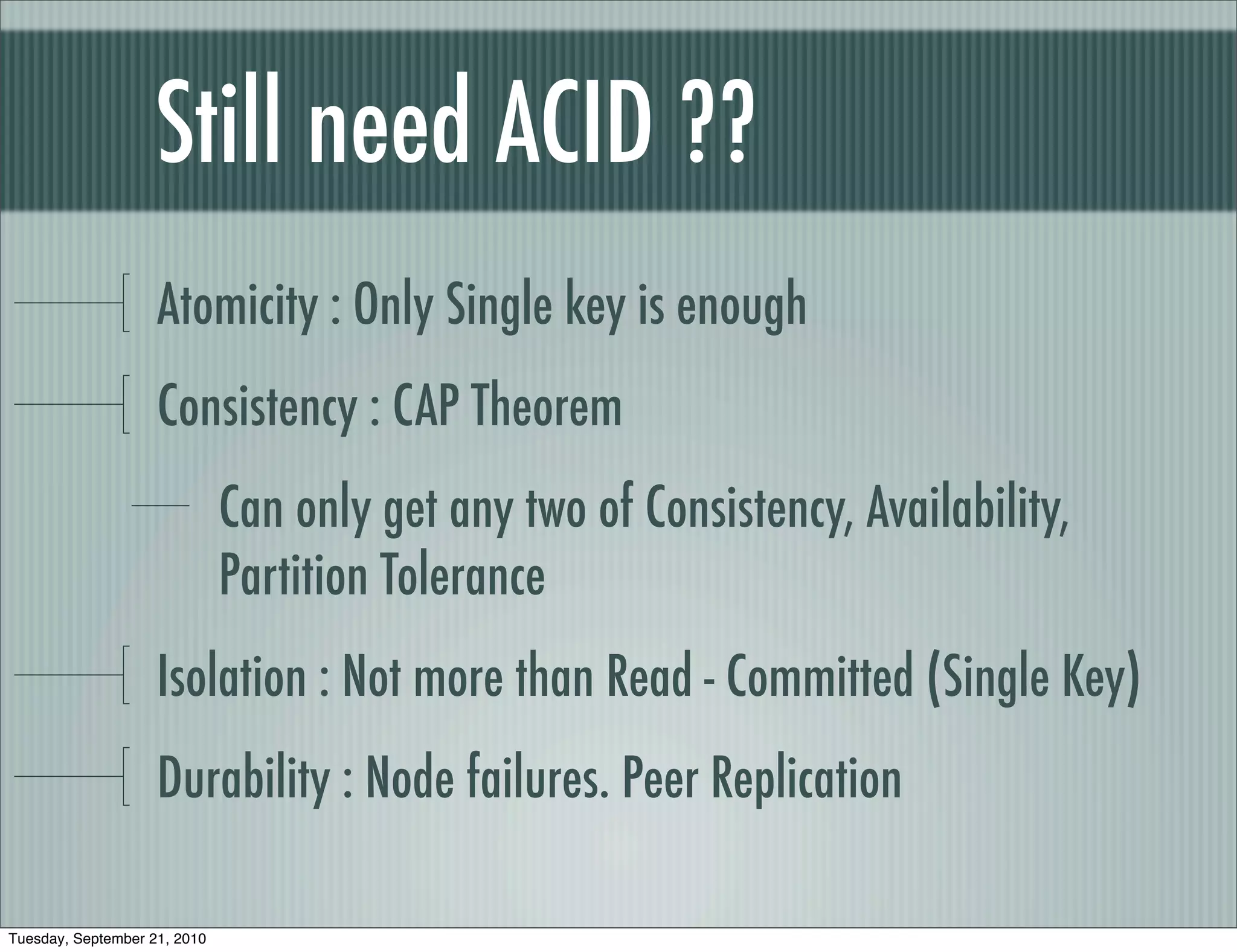 Still need ACID ??

Atomicity : Only Single key is enough

Consistency : CAP Theorem

Can only get any two of Consistency, Availability, Partition Tolerance

Isolation : Not more than Read - Committed (Single Key)

Durability : Node failures. Peer Replication

Tuesday, September 21, 2010